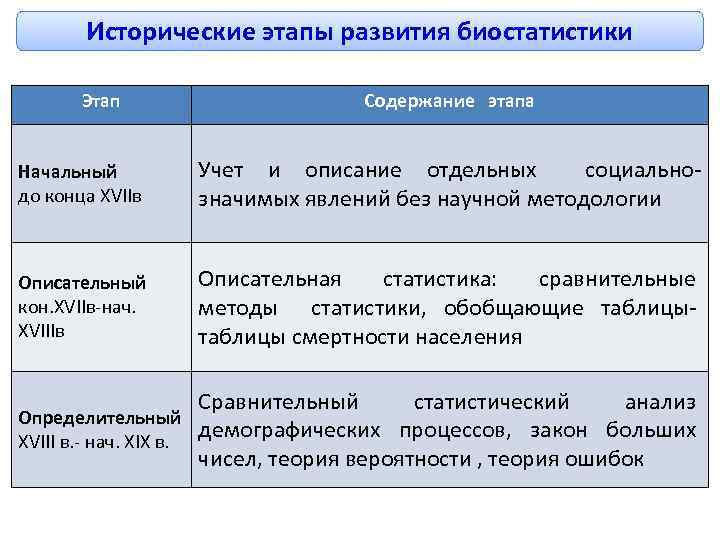 Исторические этапы развития биостатистики

| Этап | Содержание этапа |
|---|---|
| Начальный до конца XVIIв | Учет и описание отдельных социально-значимых явлений без научной методологии |
| Описательный кон.XVIIв-нач. XVIIIв | Описательная статистика: сравнительные методы статистики, обобщающие таблицы-таблицы смертности населения |
| Определительный XVIII в.- нач. XIX в. | Сравнительный статистический анализ демографических процессов, закон больших чисел, теория вероятности , теория ошибок |